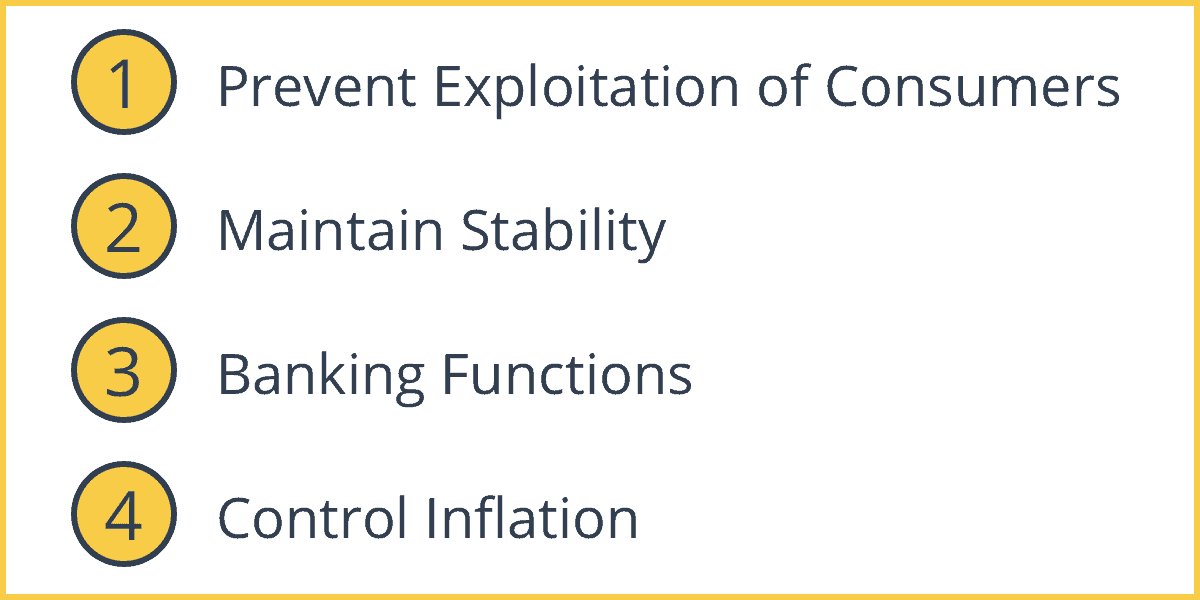 1 Prevent Exploitation of Consumers

2 Maintain Stability

3 Banking Functions

4 Control Inflation